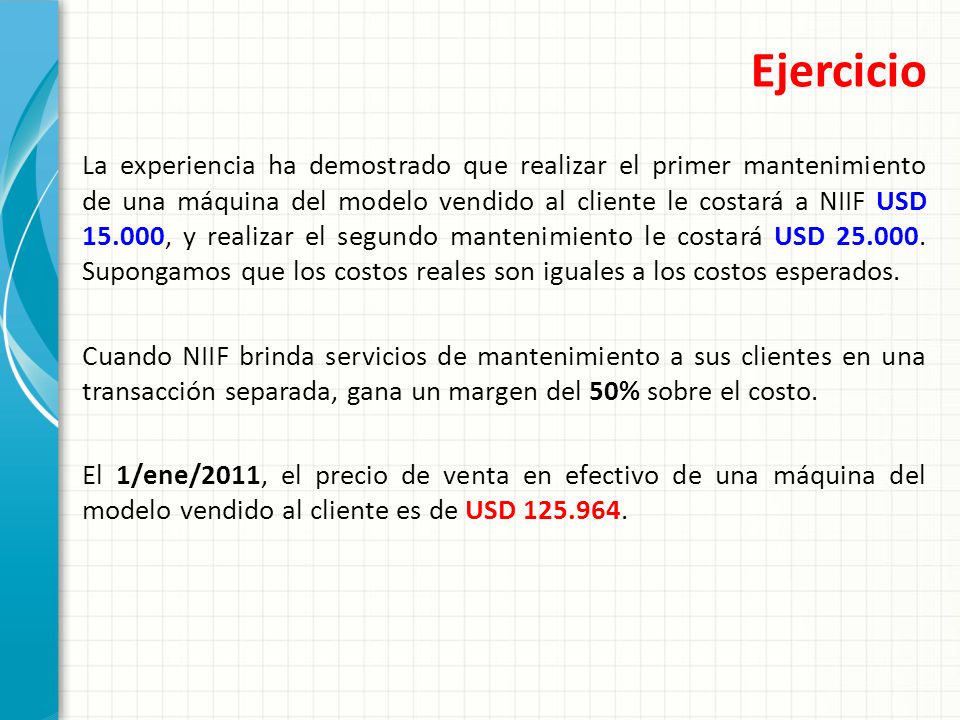 Ejercicio

La experiencia ha demostrado que realizar el primer mantenimiento de una máquina del modelo vendido al cliente le costará a NIIF USD 15.000, y realizar el segundo mantenimiento le costará USD 25.000. Supongamos que los costos reales son iguales a los costos esperados.

Cuando NIIF brinda servicios de mantenimiento a sus clientes en una transacción separada, gana un margen del 50% sobre el costo.

El 1/ene/2011, el precio de venta en efectivo de una máquina del modelo vendido al cliente es de USD 125.964.